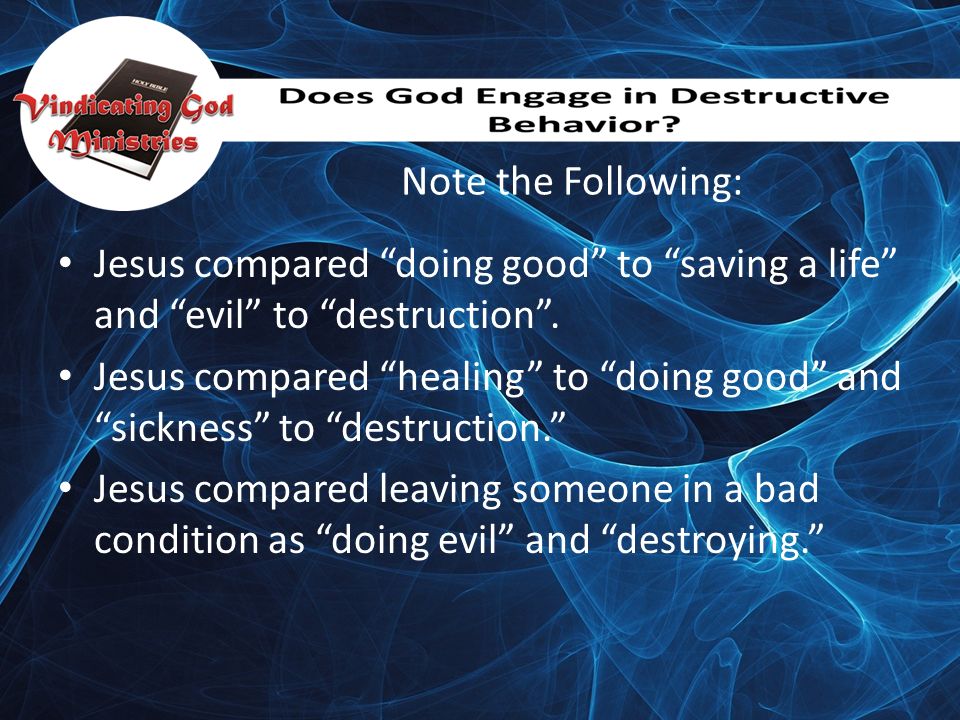 HOLY BIBLE

Vindicating God Ministries

Does God Engage in Destructive Behavior?

Note the Following:

• Jesus compared “doing good” to “saving a life” and “evil” to “destruction”.
• Jesus compared “healing” to “doing good” and “sickness” to “destruction.”
• Jesus compared leaving someone in a bad condition as “doing evil” and “destroying.”